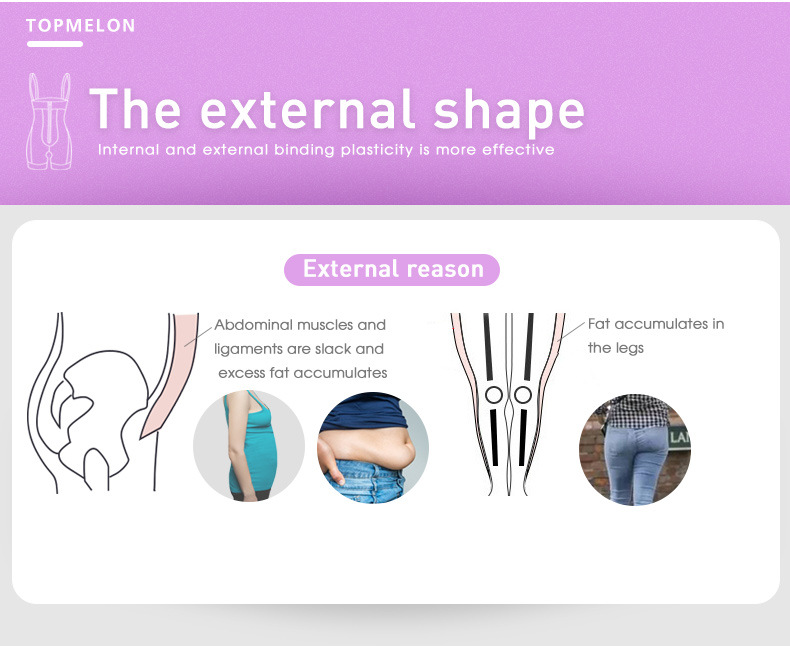 TOPMELON

The external shape

Internal and external binding plasticity is more effective

External reason

Abdominal muscles and ligaments are slack and excess fat accumulates

Fat accumulates in the legs

LA